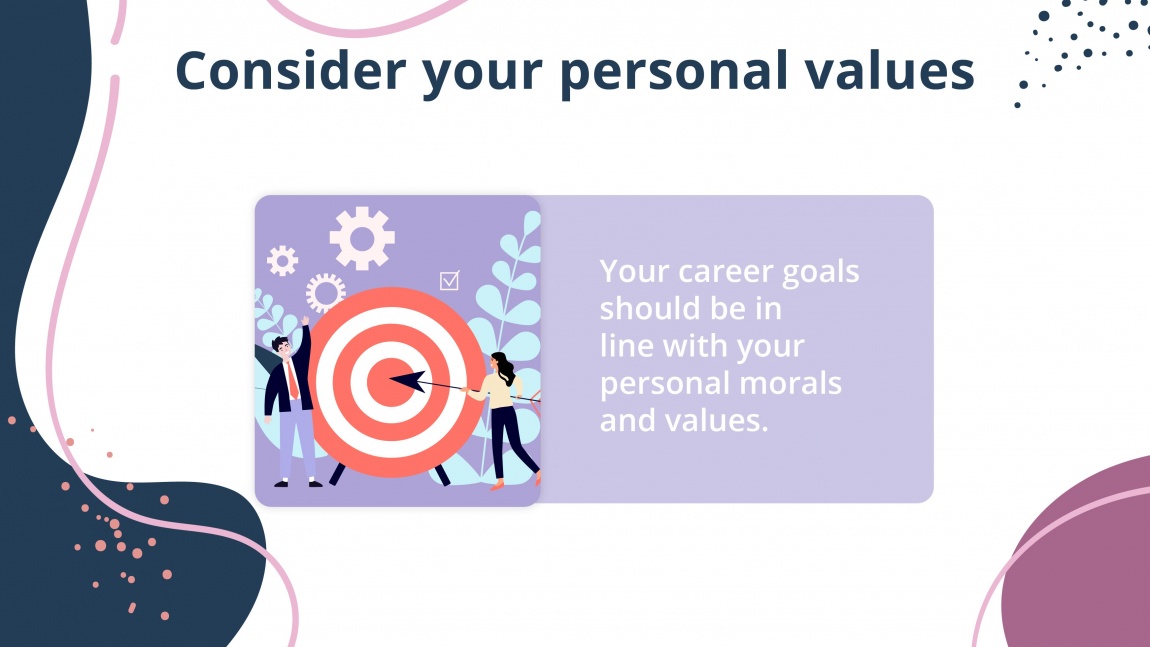 Consider your personal values

Your career goals should be in line with your personal morals and values.